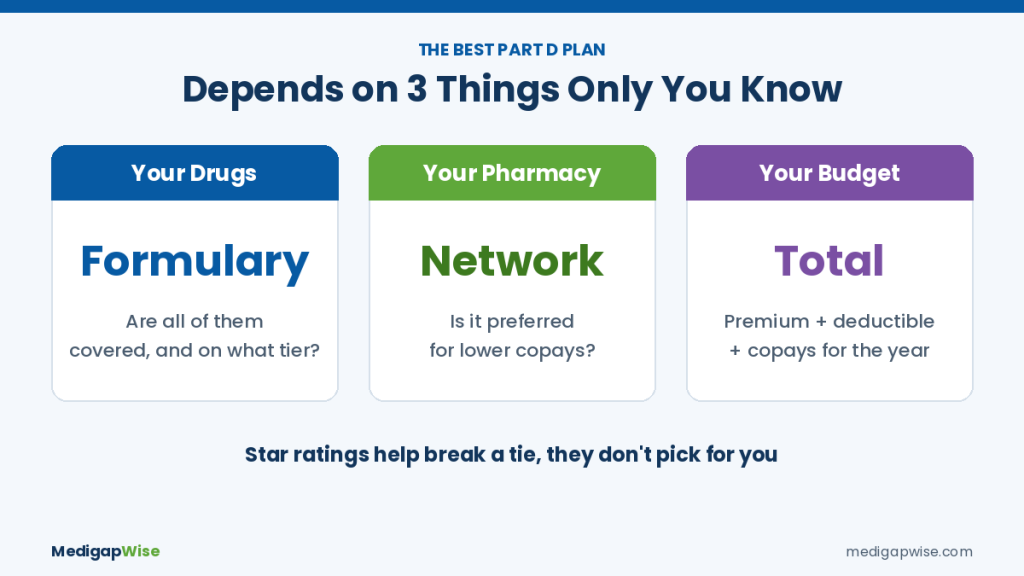 THE BEST PART D PLAN

Depends on 3 Things Only You Know

Your Drugs

Formulary

Are all of them covered, and on what tier?

Your Pharmacy

Network

Is it preferred for lower copays?

Your Budget

Total

Premium + deductible + copays for the year

Star ratings help break a tie, they don't pick for you

MedigapWise

medigapwise.com